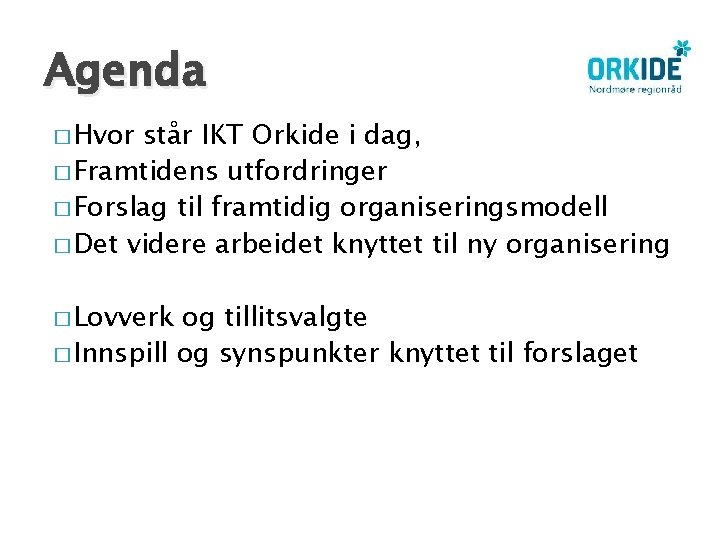 Agenda

ORKIDE
Nordmøre regionråd

□ Hvor står IKT Orkide i dag,
□ Framtidens utfordringer
□ Forslag til framtidig organiseringsmodell
□ Det videre arbeidet knyttet til ny organisering

□ Lovverk og tillitsvalgte
□ Innspill og synspunkter knyttet til forslaget